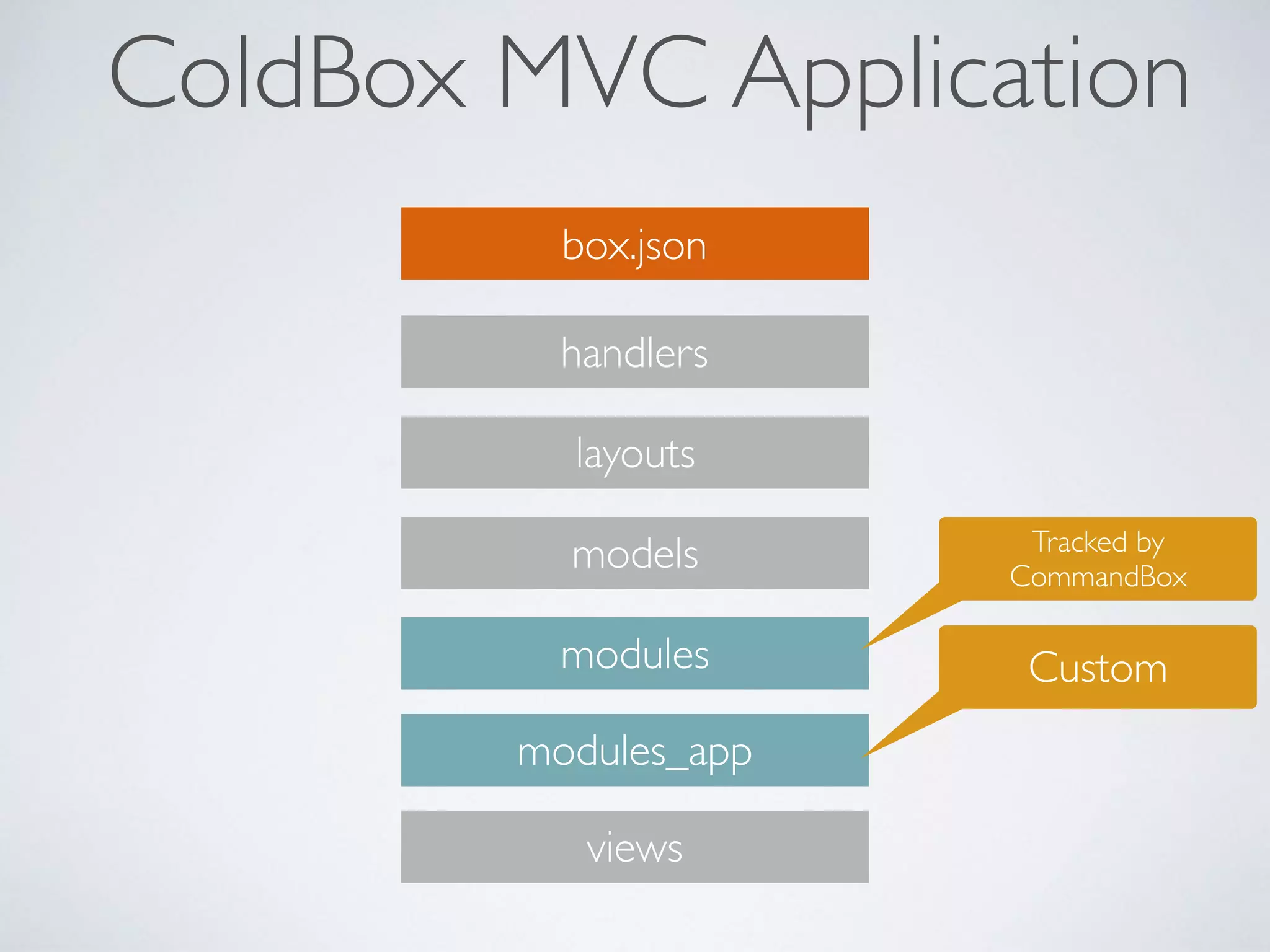 ColdBox MVC Application

box.json

handlers

layouts

models

modules

modules_app

views

Tracked by CommandBox

Custom